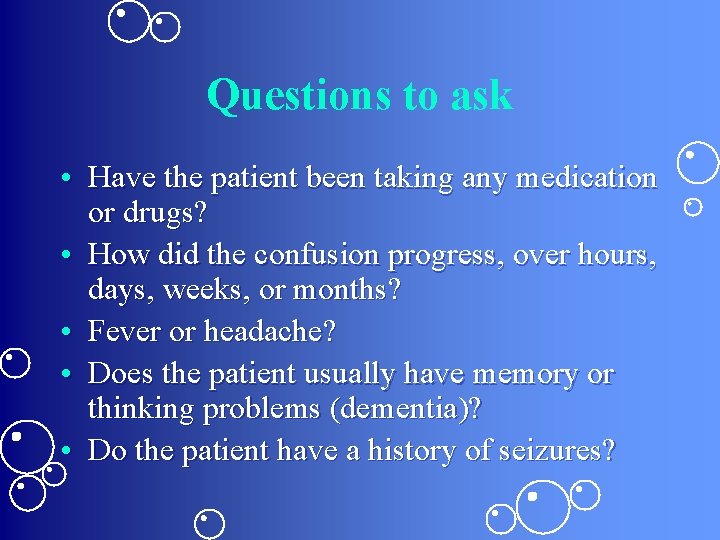 Questions to ask

• Have the patient been taking any medication or drugs?
• How did the confusion progress, over hours, days, weeks, or months?
• Fever or headache?
• Does the patient usually have memory or thinking problems (dementia)?
• Do the patient have a history of seizures?